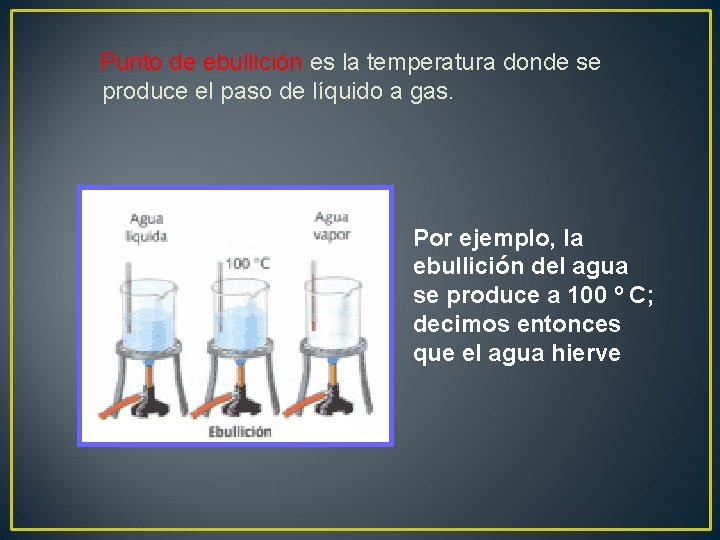 Punto de ebullición es la temperatura donde se produce el paso de líquido a gas.

Agua líquida

100 °C

Agua vapor

Ebullición

Por ejemplo, la ebullición del agua se produce a 100 º C; decimos entonces que el agua hierve